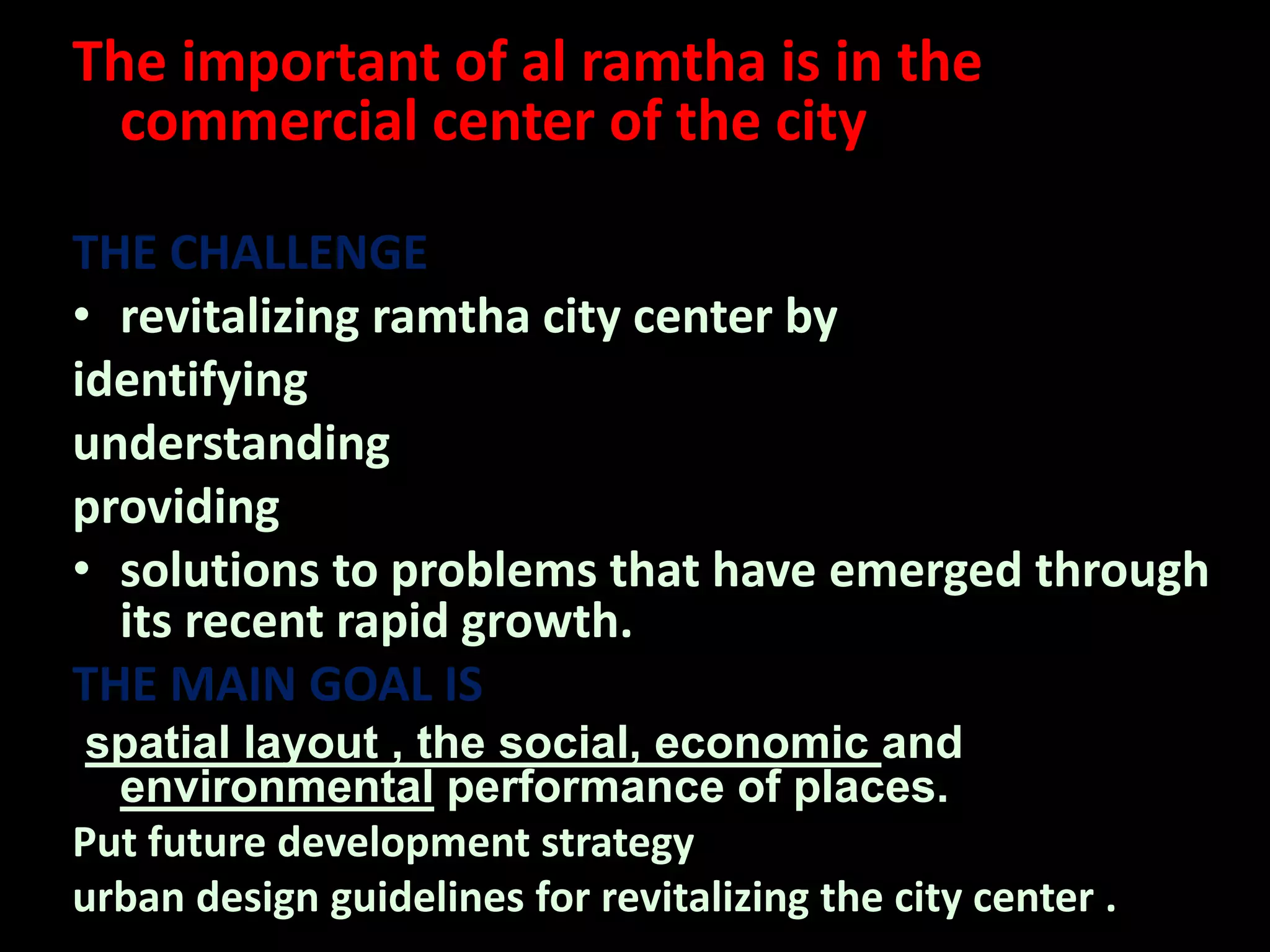 The important of al ramtha is in the commercial center of the city

THE CHALLENGE

• revitalizing ramtha city center by

identifying

understanding

providing

• solutions to problems that have emerged through its recent rapid growth.

THE MAIN GOAL IS

spatial layout , the social, economic and environmental performance of places.

Put future development strategy

urban design guidelines for revitalizing the city center .